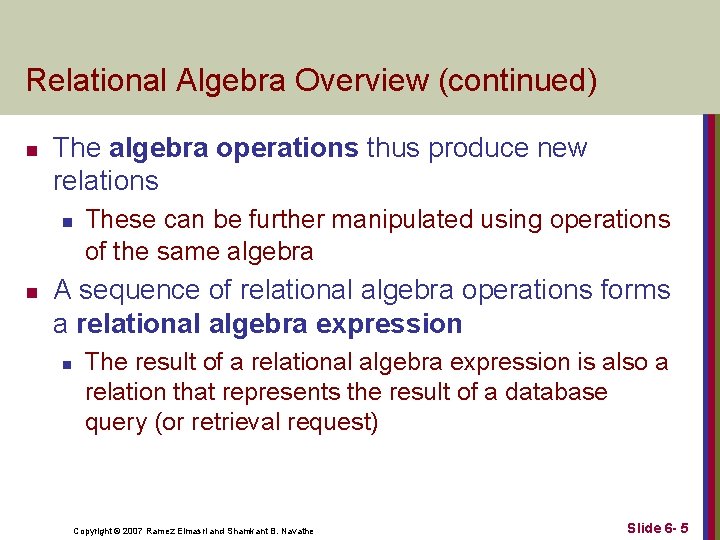 Relational Algebra Overview (continued)

The algebra operations thus produce new relations

These can be further manipulated using operations of the same algebra

A sequence of relational algebra operations forms a relational algebra expression

The result of a relational algebra expression is also a relation that represents the result of a database query (or retrieval request)

Copyright © 2007 Ramez Elmasri and Shamkant B. Navathe

Slide 6- 5